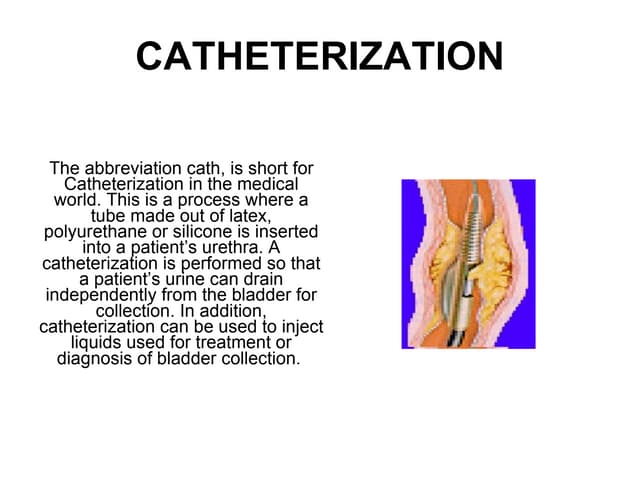 CATHETERIZATION

The abbreviation cath, is short for Catheterization in the medical world. This is a process where a tube made out of latex, polyurethane or silicone is inserted into a patient's urethra. A catheterization is performed so that a patient's urine can drain independently from the bladder for collection. In addition, catheterization can be used to inject liquids used for treatment or diagnosis of bladder collection.